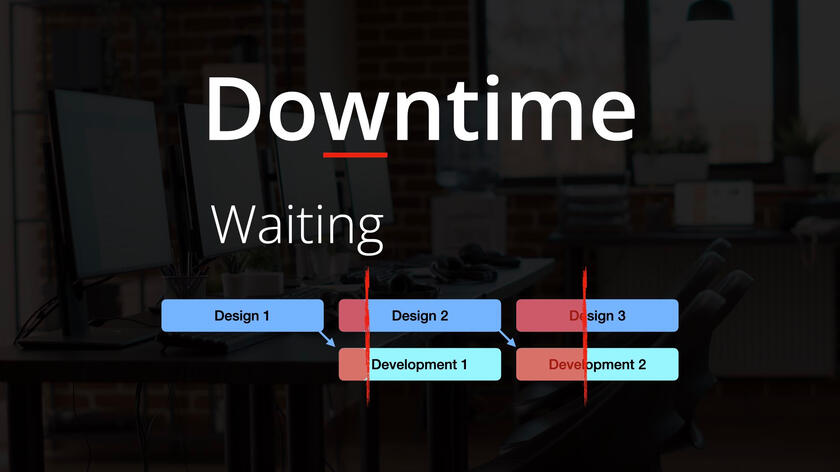 Downtime

Waiting

Design 1

Design 2

Design 3

Development 1

Development 2